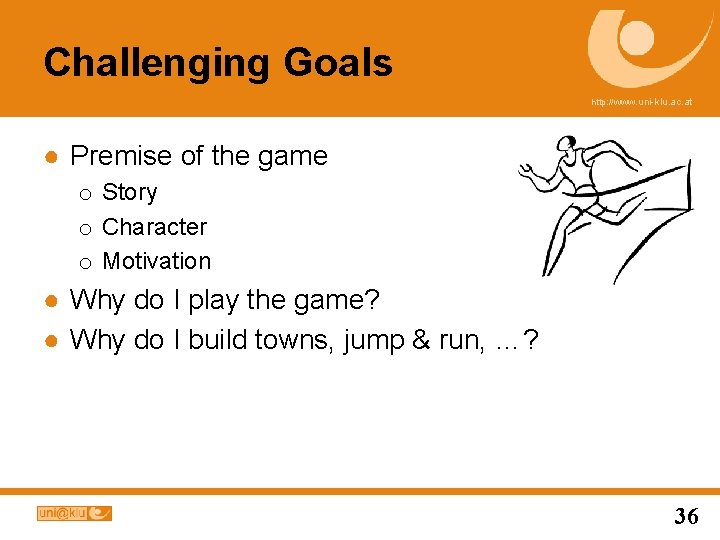 Challenging Goals

http://www.uni-klu.ac.at

- Premise of the game
  - Story
  - Character
  - Motivation
- Why do I play the game?
- Why do I build towns, jump & run, …?

uni@klu

36